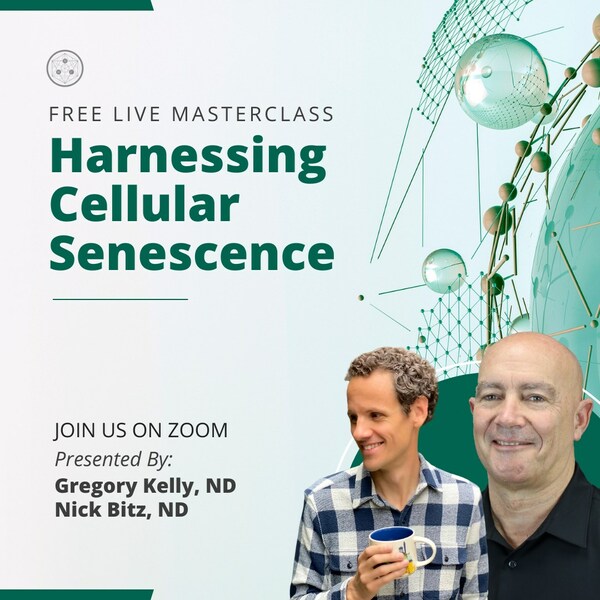 FREE LIVE MASTERCLASS

Harnessing Cellular Senescence

JOIN US ON ZOOM

Presented By:

Gregory Kelly, ND
Nick Bitz, ND